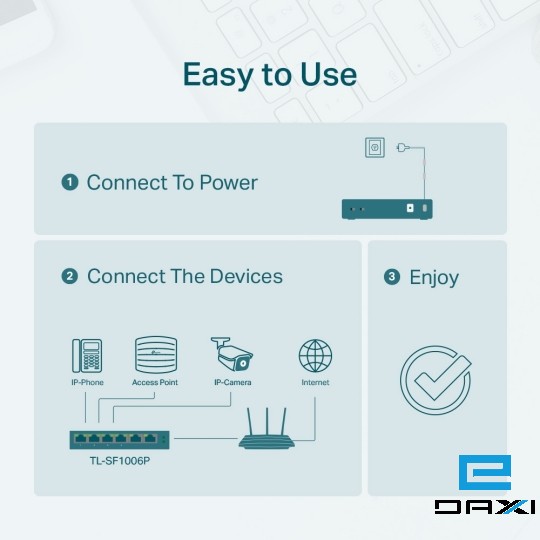 Easy to Use

1 Connect To Power

2 Connect The Devices

IP-Phone Access Point IP-Camera Internet

TL-SF1006P

3 Enjoy

DAXI